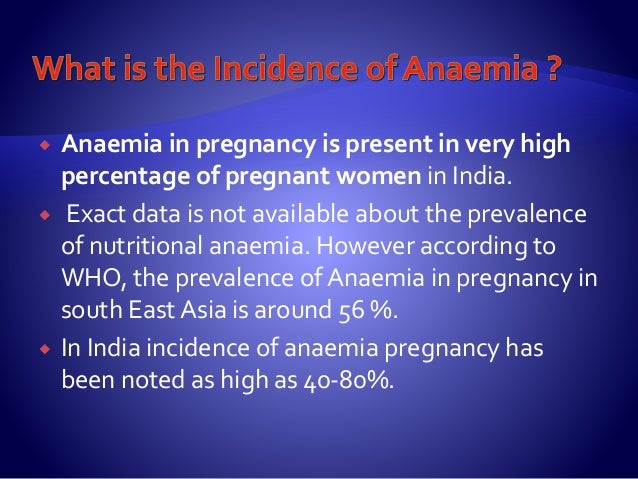 What is the Incidence of Anaemia ?

Anaemia in pregnancy is present in very high percentage of pregnant women in India.

Exact data is not available about the prevalence of nutritional anaemia. However according to WHO, the prevalence of Anaemia in pregnancy in south East Asia is around 56 %.

In India incidence of anaemia pregnancy has been noted as high as 40-80%.